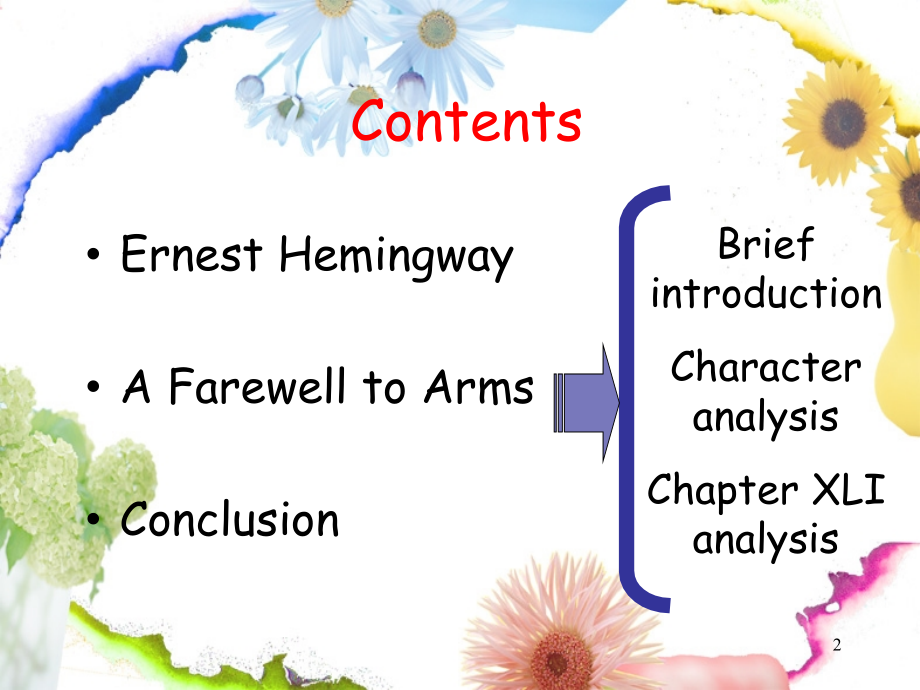 Contents

• Ernest Hemingway

• A Farewell to Arms

• Conclusion

Brief introduction

Character analysis

Chapter XLI analysis

2